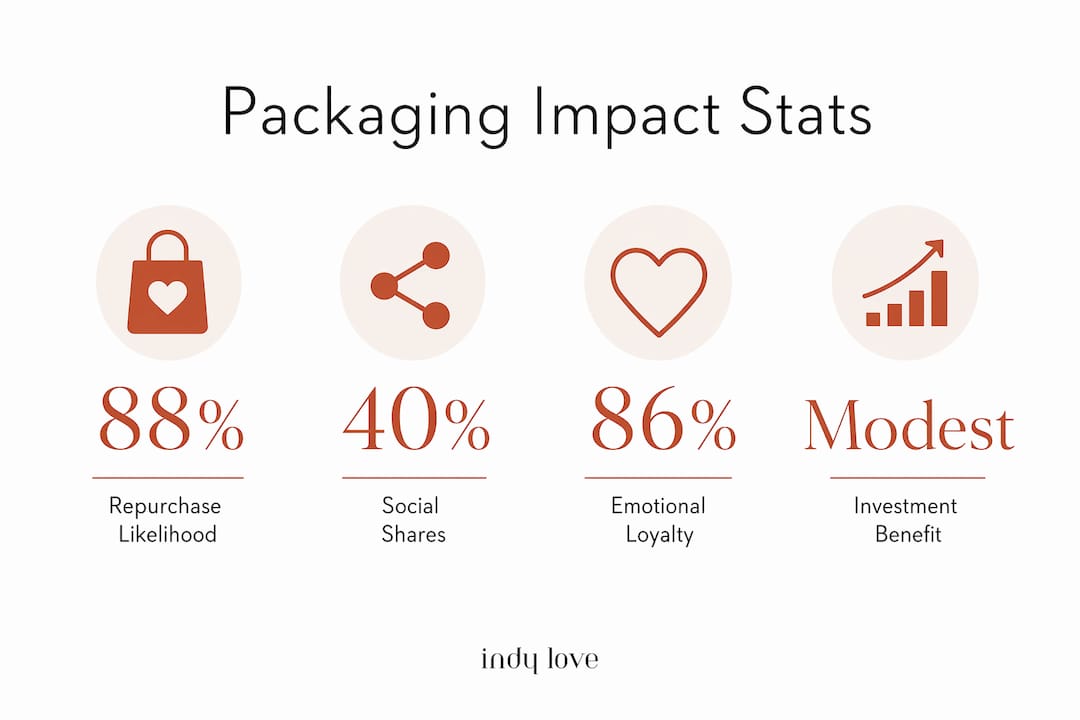 Packaging Impact Stats

88%
Repurchase Likelihood

40%
Social Shares

86%
Emotional Loyalty

Modest
Investment Benefit

indy love